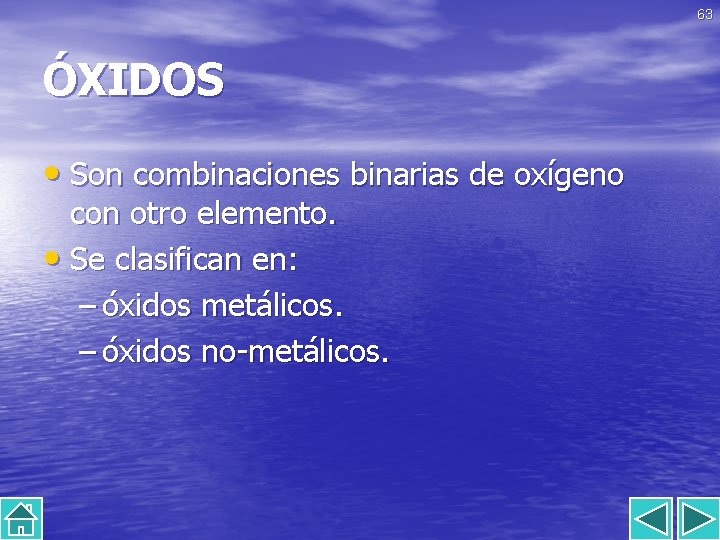 63

ÓXIDOS

• Son combinaciones binarias de oxígeno con otro elemento.
• Se clasifican en:
– óxidos metálicos.
– óxidos no-metálicos.